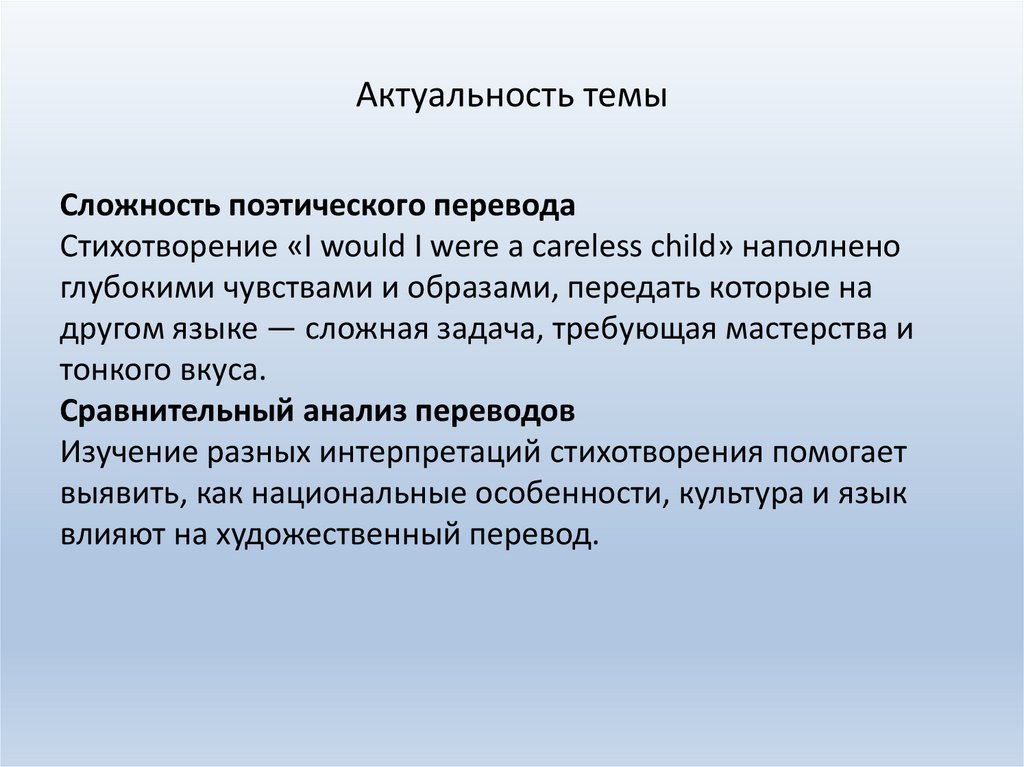 Актуальность темы

Сложность поэтического перевода
Стихотворение «I would I were a careless child» наполнено глубокими чувствами и образами, передать которые на другом языке — сложная задача, требующая мастерства и тонкого вкуса.
Сравнительный анализ переводов
Изучение разных интерпретаций стихотворения помогает выявить, как национальные особенности, культура и язык влияют на художественный перевод.